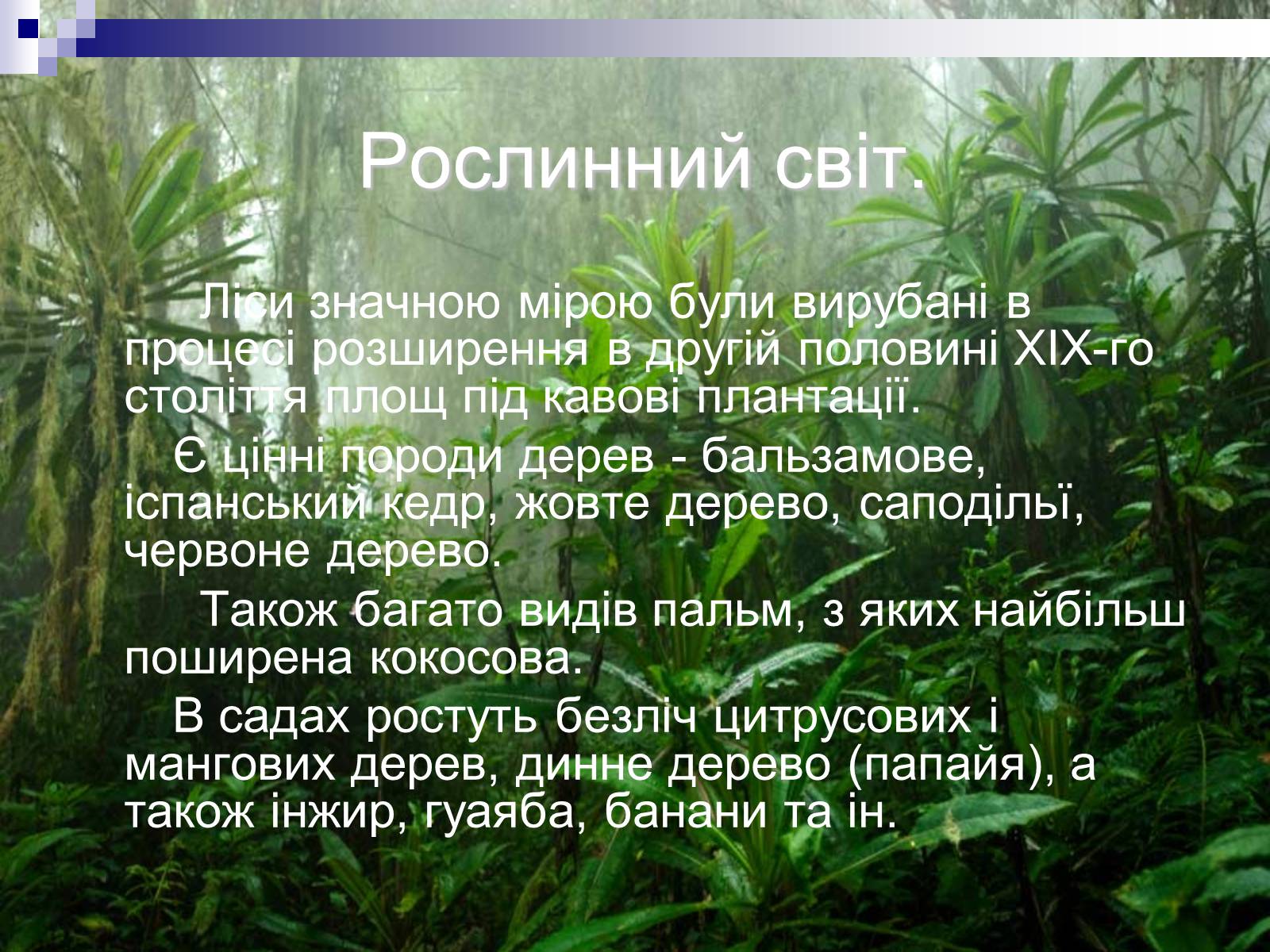 Рослинний світ.

Ліси значною мірою були вирубані в процесі розширення в другій половині XIX-го століття площ під кавові плантації.

Є цінні породи дерев - бальзамове, іспанський кедр, жовте дерево, саподільї, червоне дерево.

Також багато видів пальм, з яких найбільш поширена кокосова.

В садах ростуть безліч цитрусових і мангових дерев, динне дерево (папайя), а також інжир, гуаяба, банани та ін.